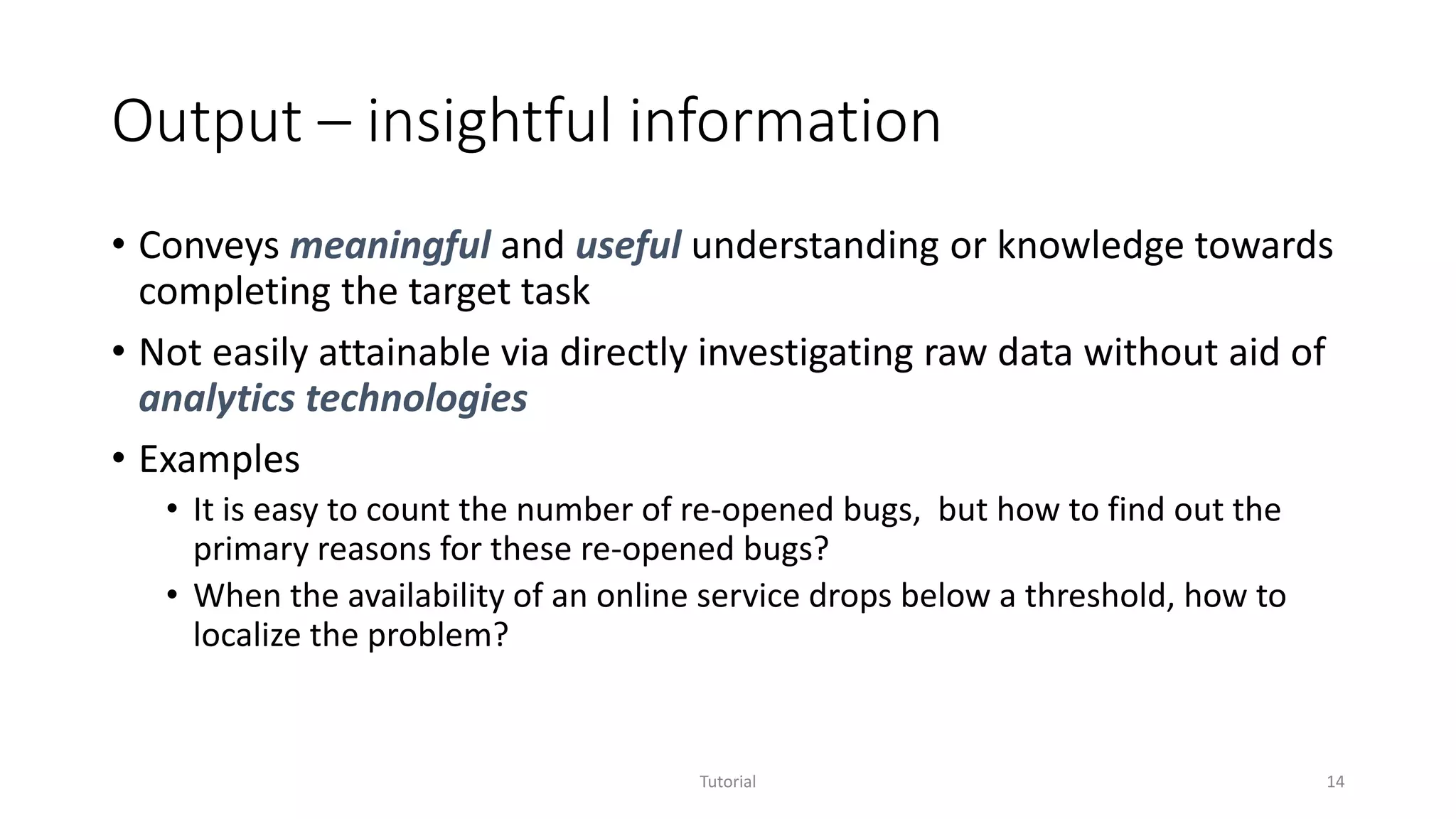 Output – insightful information

• Conveys meaningful and useful understanding or knowledge towards completing the target task
• Not easily attainable via directly investigating raw data without aid of analytics technologies
• Examples
  • It is easy to count the number of re-opened bugs, but how to find out the primary reasons for these re-opened bugs?
  • When the availability of an online service drops below a threshold, how to localize the problem?

Tutorial

14